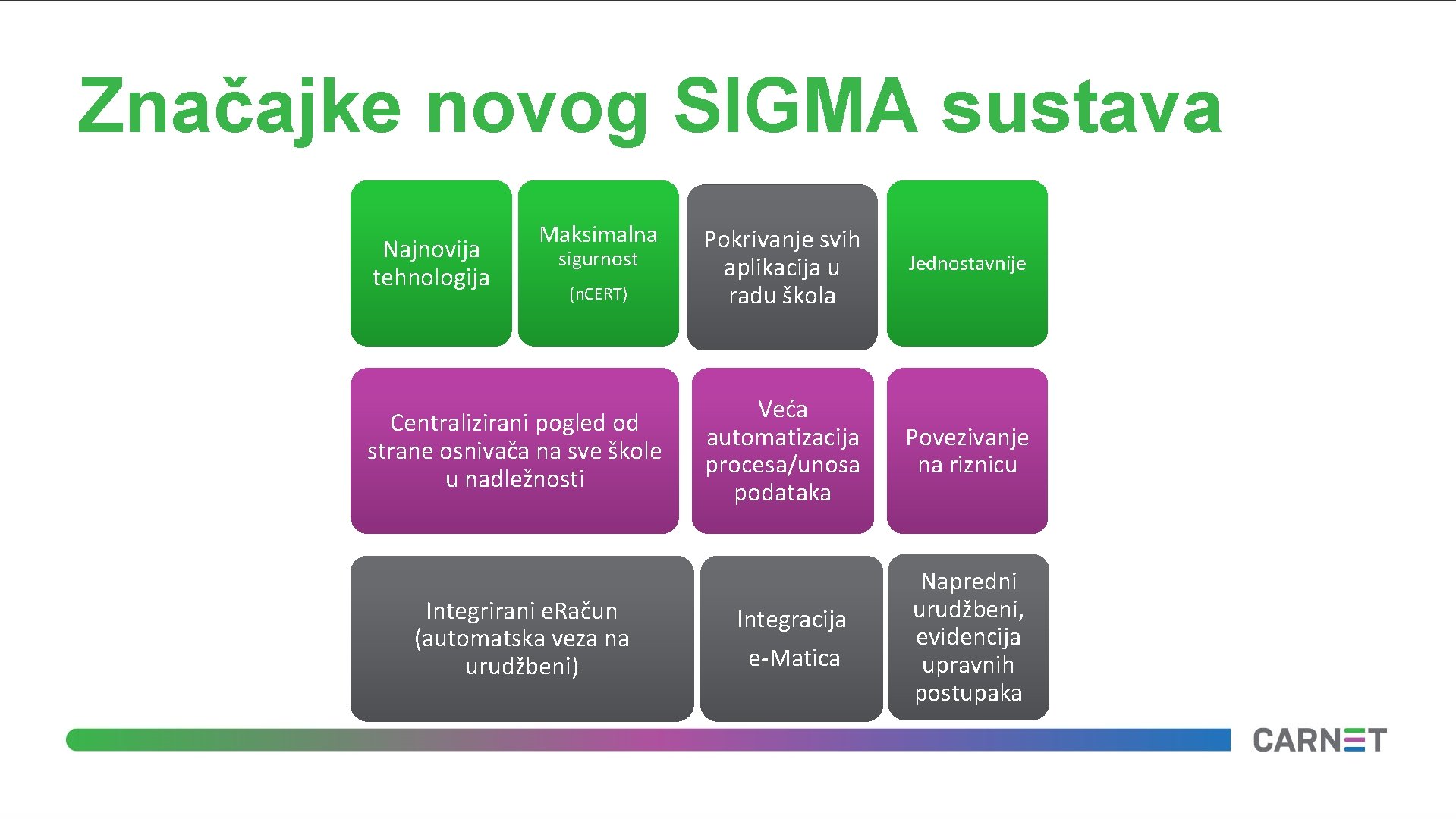 Značajke novog SIGMA sustava

Najnovija tehnologija

Maksimalna sigurnost

(n.CERT)

Pokrivanje svih aplikacija u radu škola

Jednostavnije

Centralizirani pogled od strane osnivača na sve škole u nadležnosti

Veća automatizacija procesa/unosa podataka

Povezivanje na riznicu

Integrirani eRačun (automatska veza na urudžbeni)

Integracija

e-Matica

Napredni urudžbeni, evidencija upravnih postupaka

CARNET